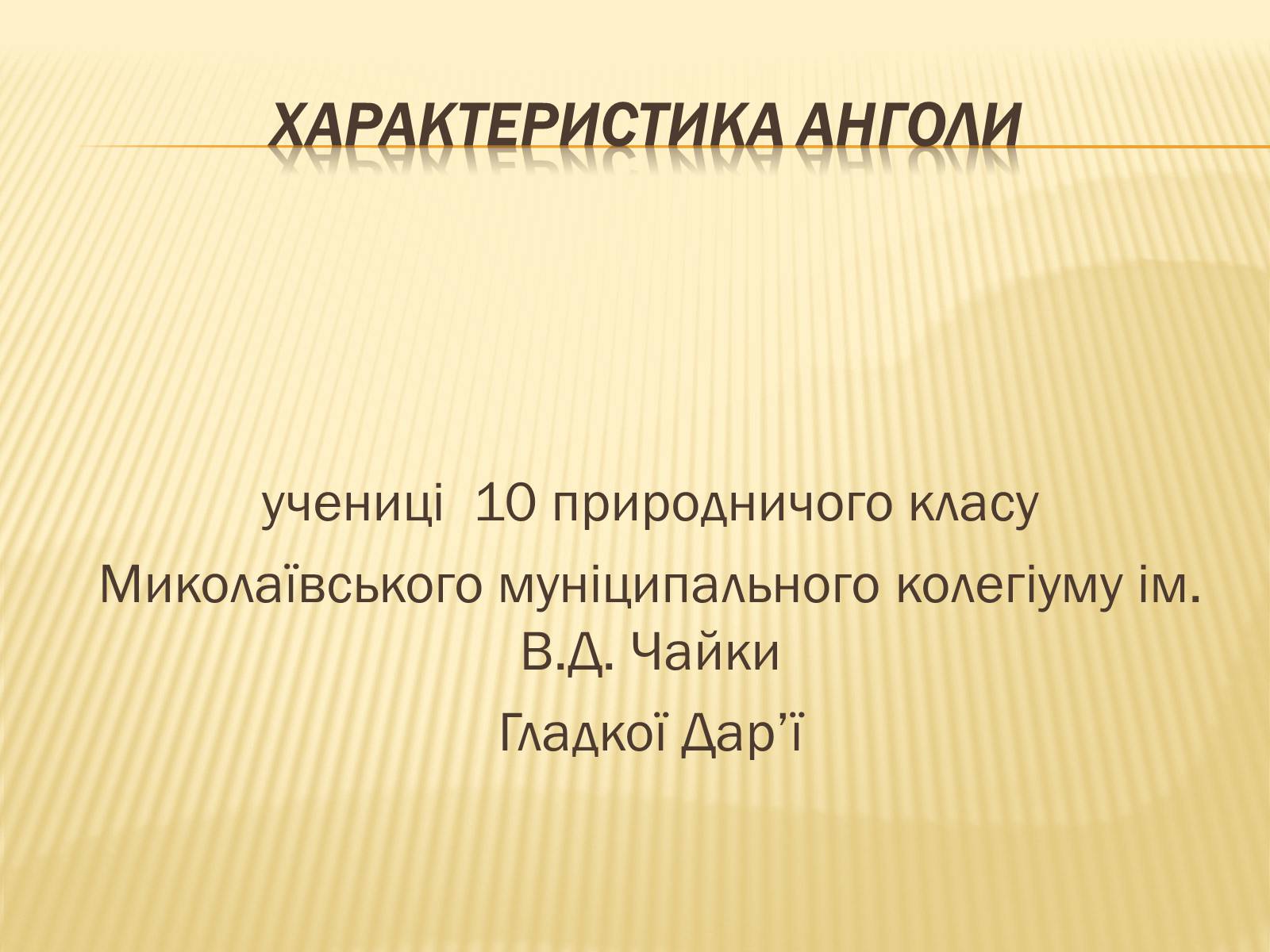 ХАРАКТЕРИСТИКА АНГОЛИ

учениці  10 природничого класу

Миколаївського муніципального колегіуму ім. В.Д. Чайки

Гладкої Дар’ї